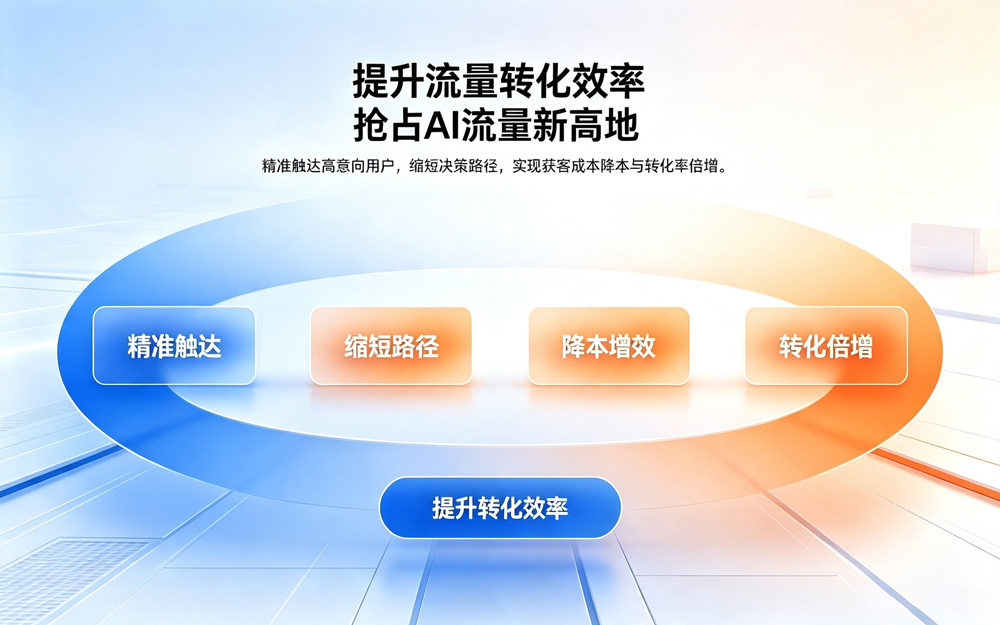 提升流量转化效率
抢占AI流量新高地

精准触达高意向用户，缩短决策路径，实现获客成本降本与转化率倍增。

精准触达

缩短路径

降本增效

转化倍增

提升转化效率